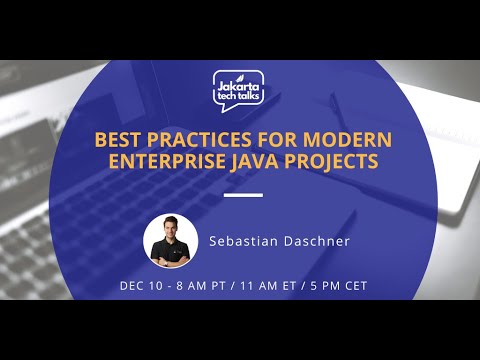 Jakarta tech talks

BEST PRACTICES FOR MODERN ENTERPRISE JAVA PROJECTS

Sebastian Daschner

DEC 10 - 8 AM PT / 11 AM ET / 5 PM CET